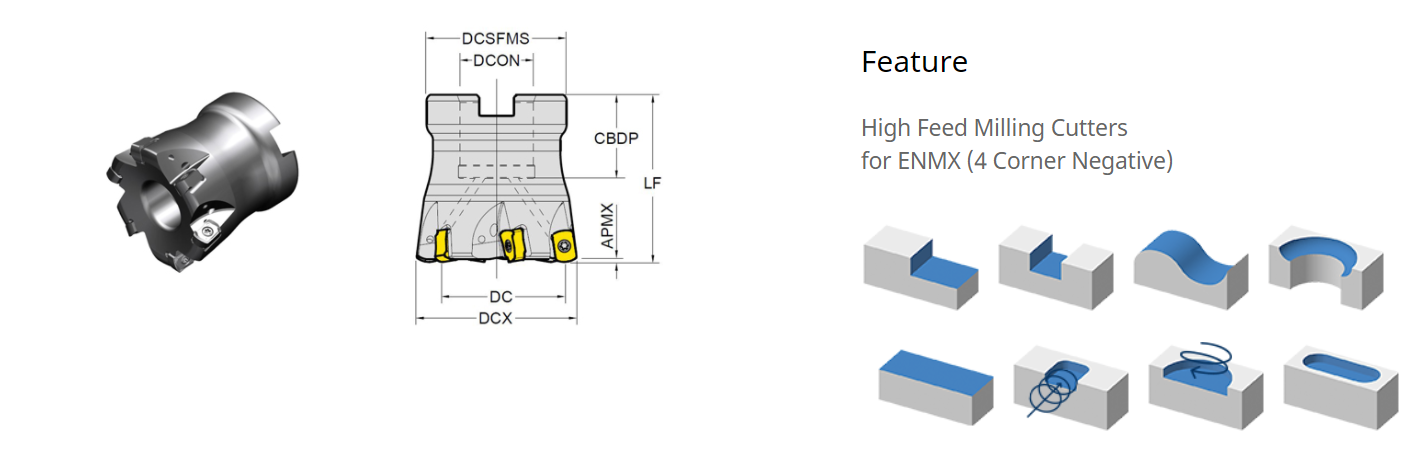 DCSFMS
DCON
CBDP
LF
APMX
DC
DCX

Feature

High Feed Milling Cutters
for ENMX (4 Corner Negative)